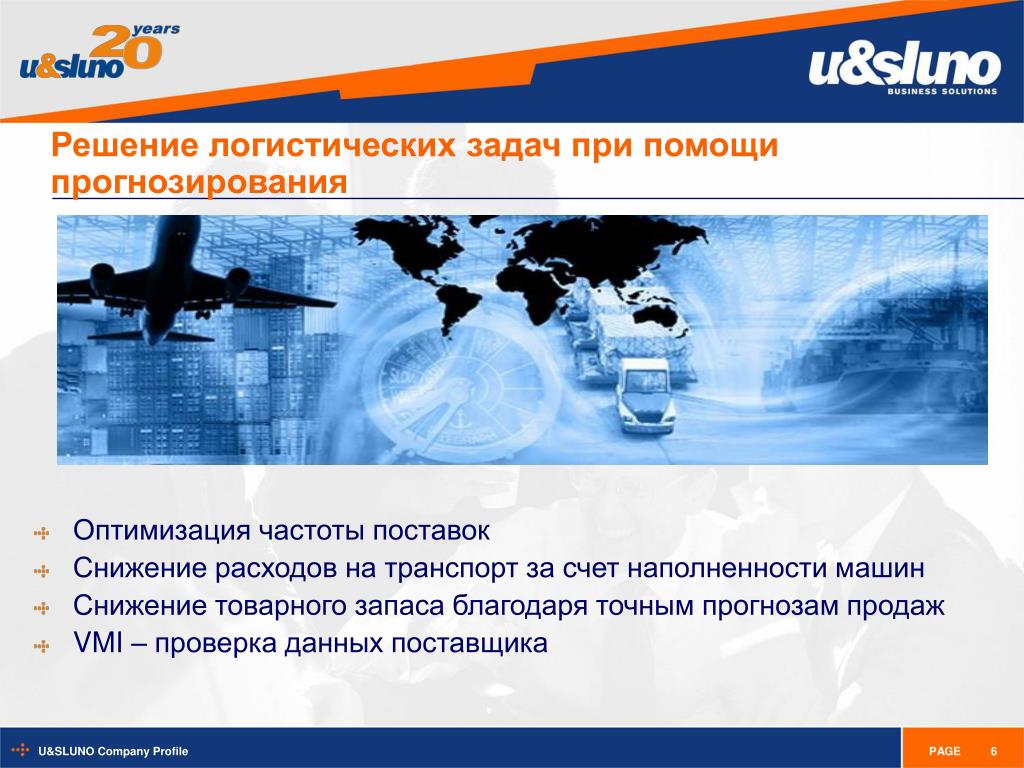 u&sluno 20 years

u&sluno BUSINESS SOLUTIONS

Решение логистических задач при помощи прогнозирования

Оптимизация частоты поставок
Снижение расходов на транспорт за счет наполненности машин
Снижение товарного запаса благодаря точным прогнозам продаж
VMI – проверка данных поставщика

U&SLUNO Company Profile

PAGE 6